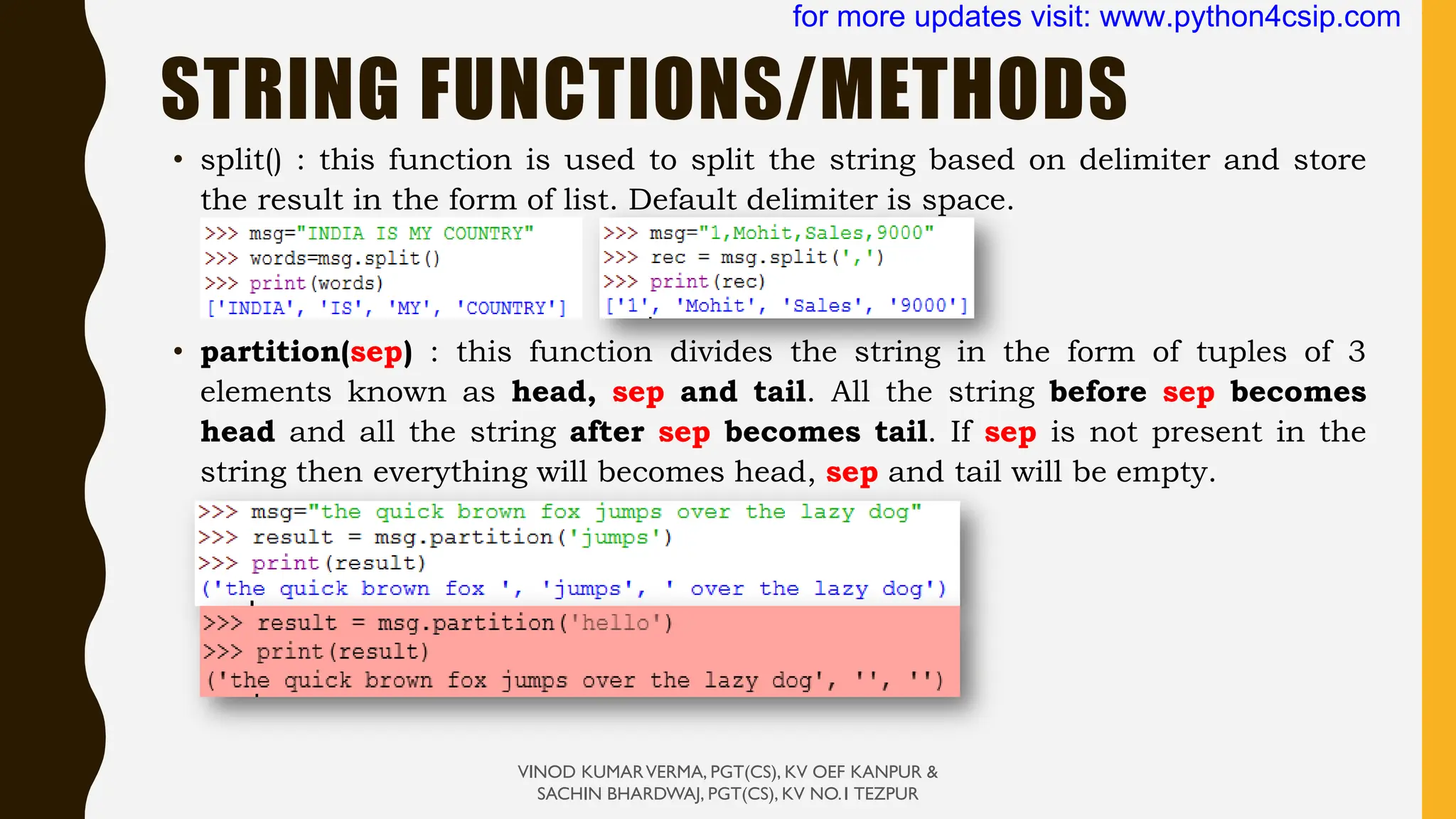 for more updates visit: www.python4csip.com

STRING FUNCTIONS/METHODS

• split() : this function is used to split the string based on delimiter and store the result in the form of list. Default delimiter is space.

>>> msg="INDIA IS MY COUNTRY"
>>> words=msg.split()
>>> print(words)
['INDIA', 'IS', 'MY', 'COUNTRY']

>>> msg="1,Mohit,Sales,9000"
>>> rec = msg.split(',')
>>> print(rec)
['1', 'Mohit', 'Sales', '9000']

• partition(sep) : this function divides the string in the form of tuples of 3 elements known as head, sep and tail. All the string before sep becomes head and all the string after sep becomes tail. If sep is not present in the string then everything will becomes head, sep and tail will be empty.

>>> msg="the quick brown fox jumps over the lazy dog"
>>> result = msg.partition('jumps')
>>> print(result)
('the quick brown fox ', 'jumps', ' over the lazy dog')
>>> result = msg.partition('hello')
>>> print(result)
('the quick brown fox jumps over the lazy dog', '', '')

VINOD KUMAR VERMA, PGT(CS), KV OEF KANPUR &
SACHIN BHARDWAJ, PGT(CS), KV NO.1 TEZPUR